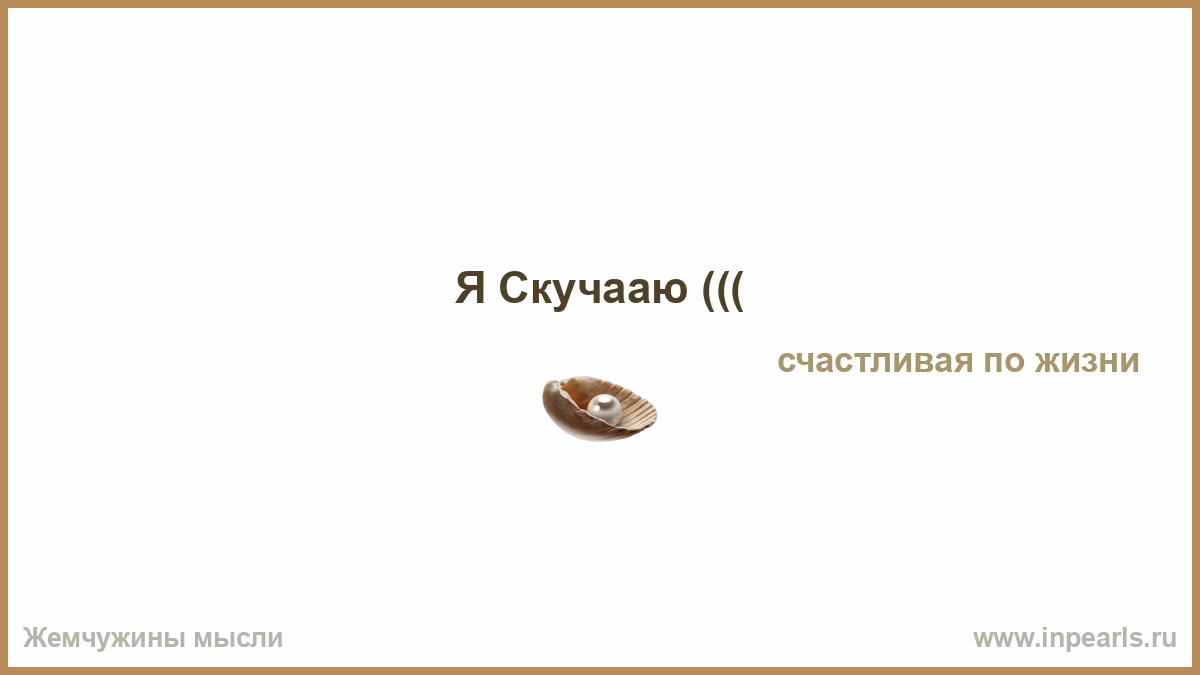 Я Скучааю (((

счастливая по жизни

Жемчужины мысли

www.inpearls.ru